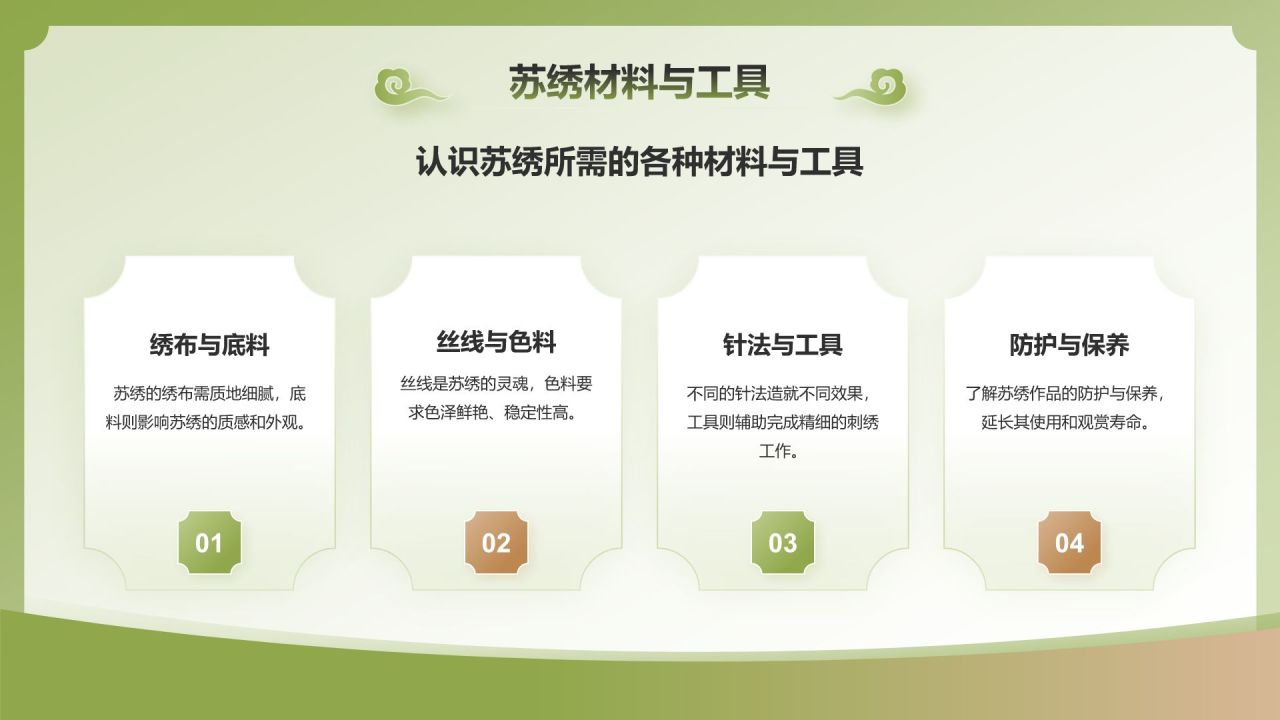 苏绣材料与工具

认识苏绣所需的各种材料与工具

绣布与底料

苏绣的绣布需质地细腻，底料则影响苏绣的质感和外观。

01

丝线与色料

丝线是苏绣的灵魂，色料要求色泽鲜艳、稳定性高。

02

针法与工具

不同的针法造就不同效果，工具则辅助完成精细的刺绣工作。

03

防护与保养

了解苏绣作品的防护与保养，延长其使用和观赏寿命。

04